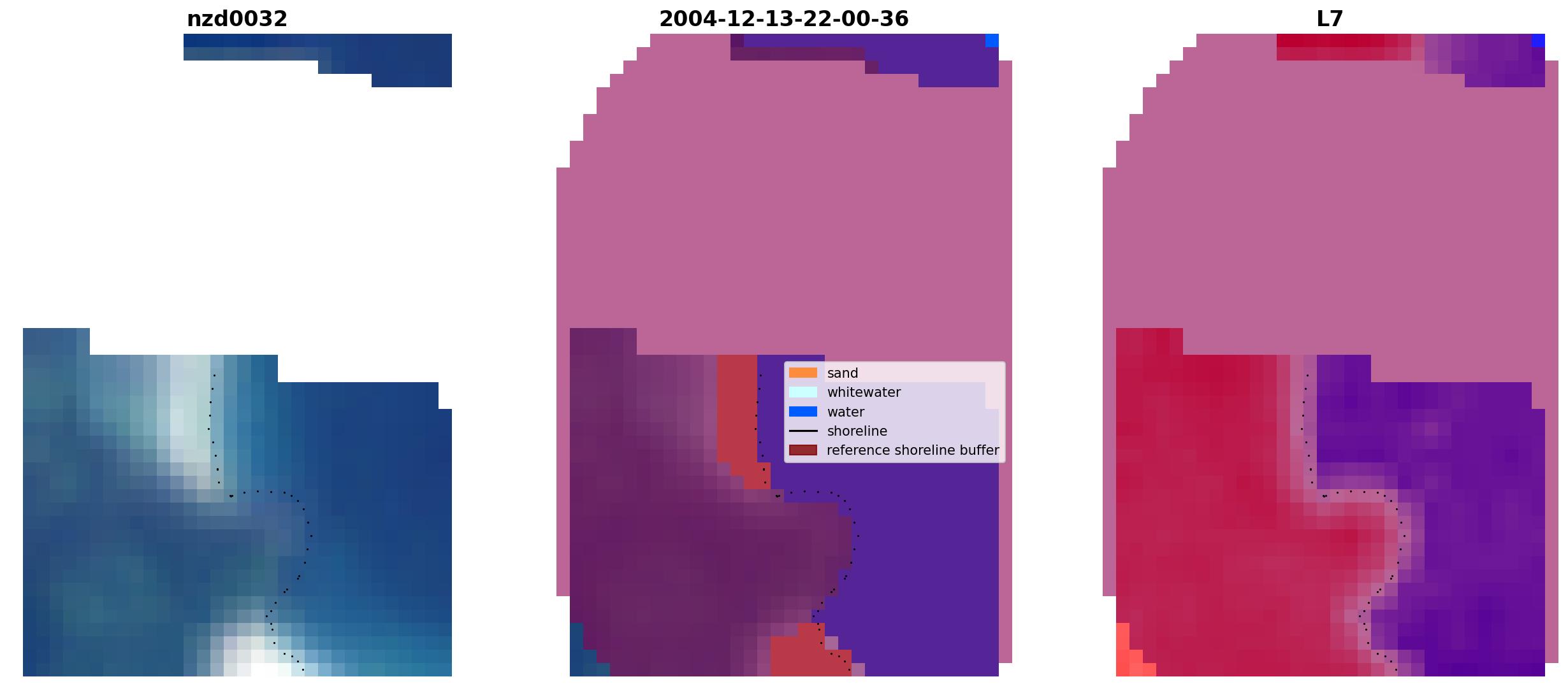 nzd0032

2004-12-13-22-00-36

L7

sand
whitewater
water
shoreline
reference shoreline buffer